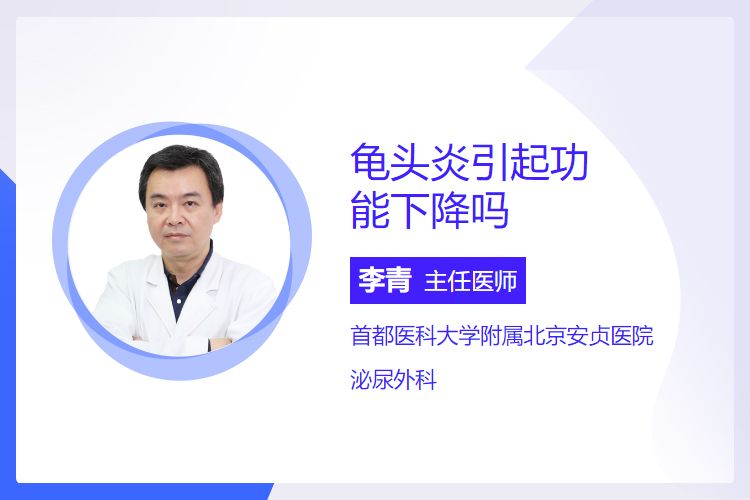 龟头炎引起功能下降吗

李青 主任医师

首都医科大学附属北京安贞医院

泌尿外科